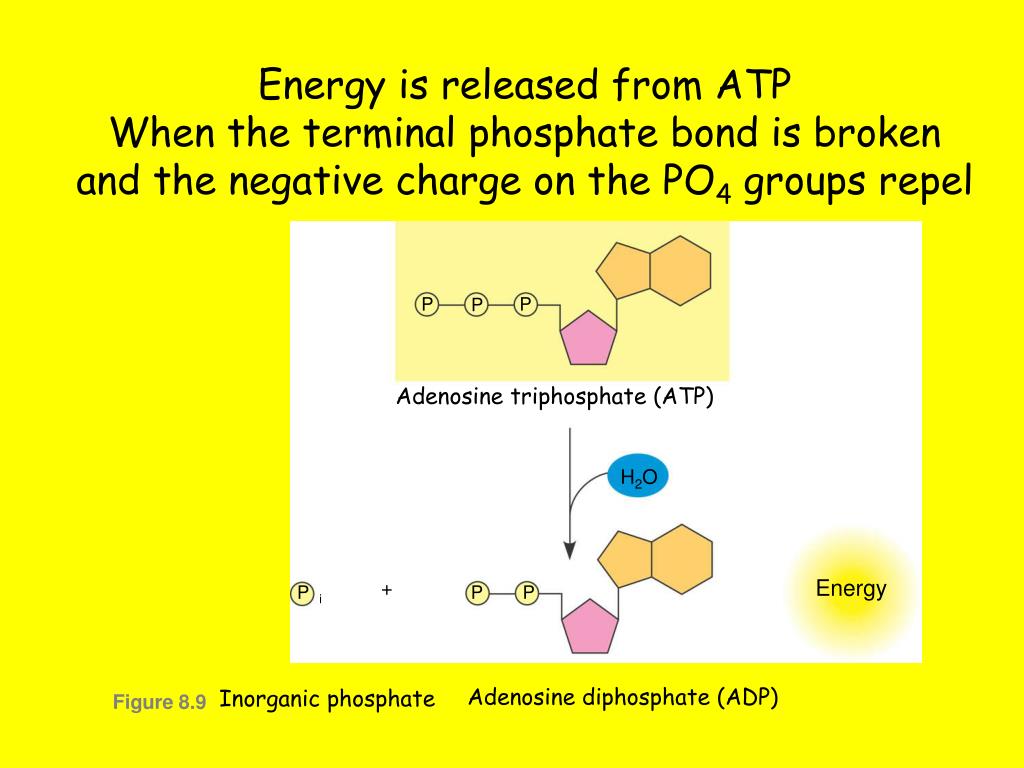 Energy is released from ATP
When the terminal phosphate bond is broken and the negative charge on the $PO_4$ groups repel

P P P

Adenosine triphosphate (ATP)

$H_2O$

P i + P P

Energy

Figure 8.9 Inorganic phosphate Adenosine diphosphate (ADP)